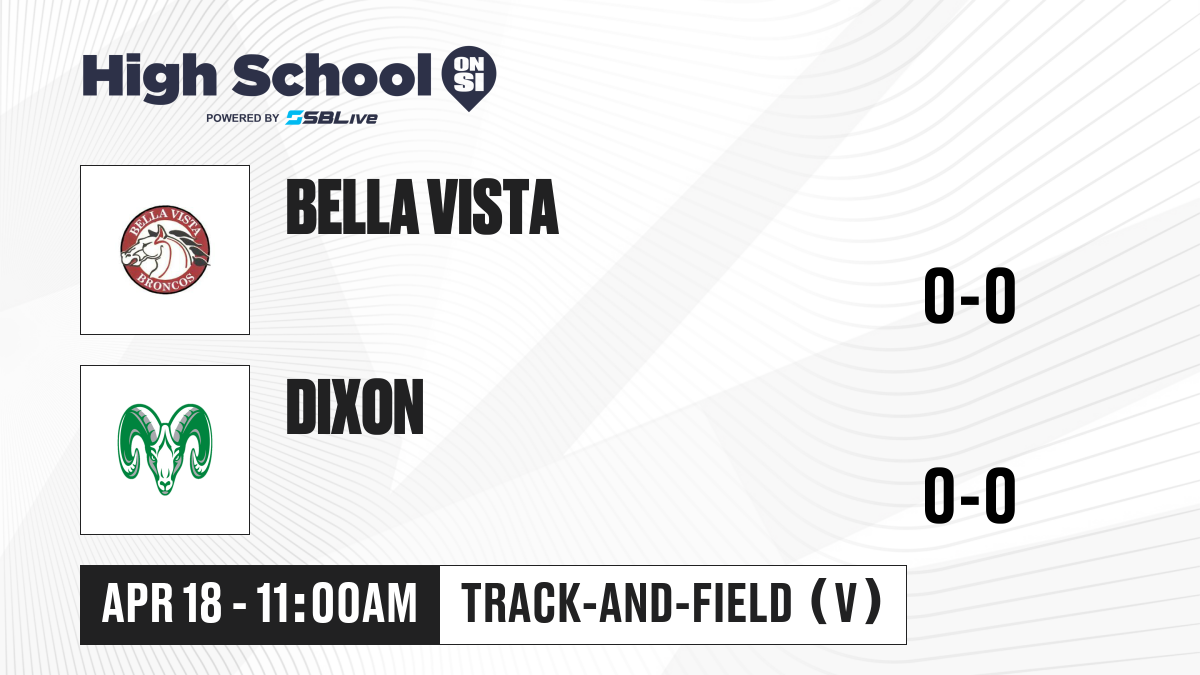 High School ON SI
POWERED BY SBLive

BELLA VISTA BRONCOS

BELLA VISTA

0-0

DIXON

0-0

APR 18 - 11:00AM

TRACK-AND-FIELD (V)